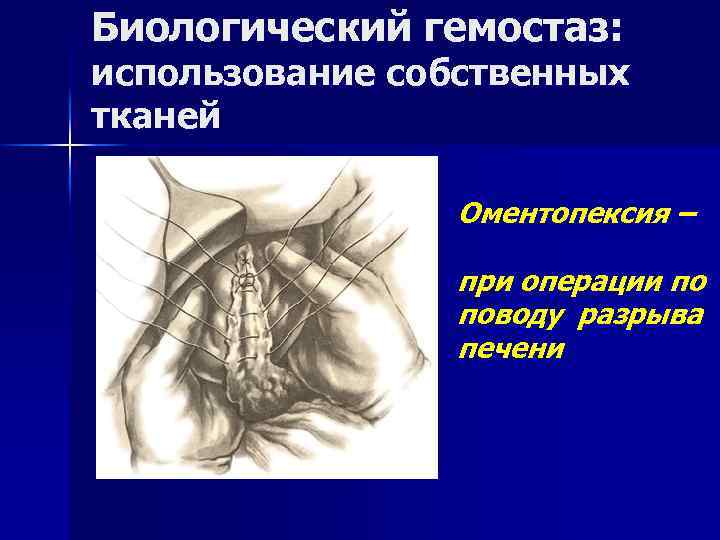 Биологический гемостаз: использование собственных тканей

Оментопексия –

при операции по поводу разрыва печени